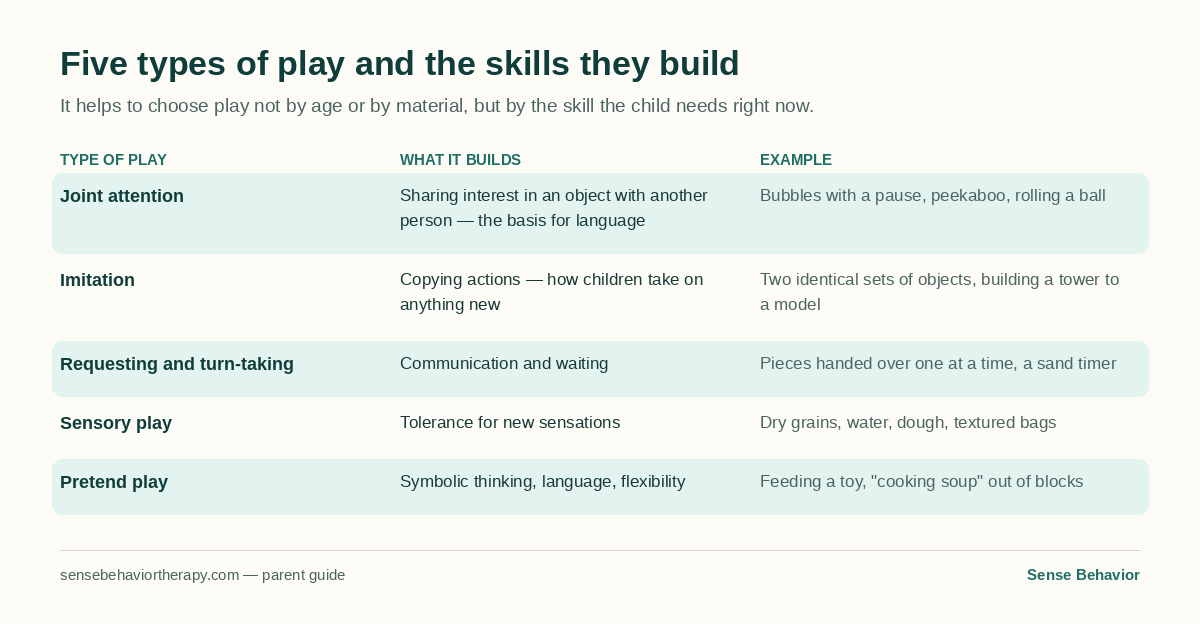 Five types of play and the skills they build

It helps to choose play not by age or by material, but by the skill the child needs right now.

| TYPE OF PLAY | WHAT IT BUILDS | EXAMPLE |
|---|---|---|
| Joint attention | Sharing interest in an object with another person — the basis for language | Bubbles with a pause, peekaboo, rolling a ball |
| Imitation | Copying actions — how children take on anything new | Two identical sets of objects, building a tower to a model |
| Requesting and turn-taking | Communication and waiting | Pieces handed over one at a time, a sand timer |
| Sensory play | Tolerance for new sensations | Dry grains, water, dough, textured bags |
| Pretend play | Symbolic thinking, language, flexibility | Feeding a toy, "cooking soup" out of blocks |

sensebehaviortherapy.com — parent guide

Sense Behavior